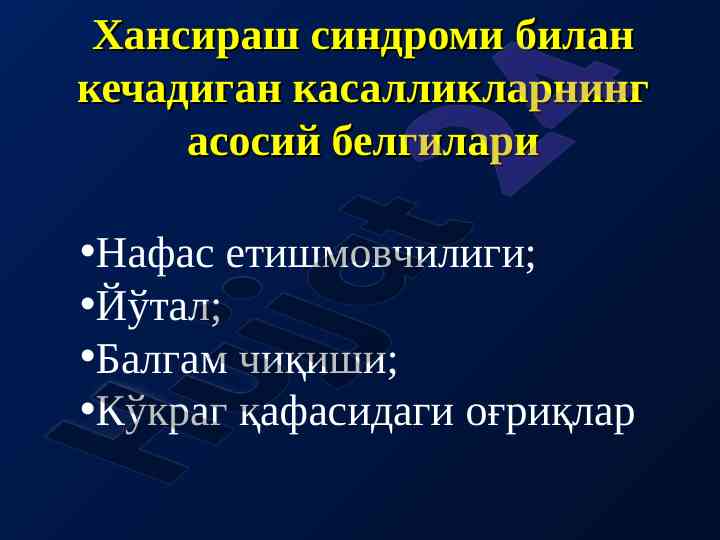 Хансираш синдроми билан кечадиган касалликларнинг асосий белгилари

•Нафас етишмовчилиги;
•Йўтал;
•Балгам чиқиши;
•Кўкраг қафасидаги оғриқлар

Hujjat 24